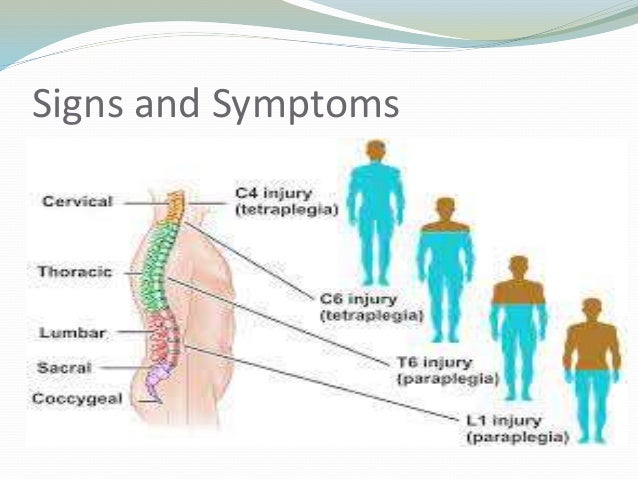 Signs and Symptoms

Cervical
Thoracic
Lumbar
Sacral
Coccygeal

C4 injury (tetraplegia)
C6 injury (tetraplegia)
T6 injury (paraplegia)
L1 injury (paraplegia)